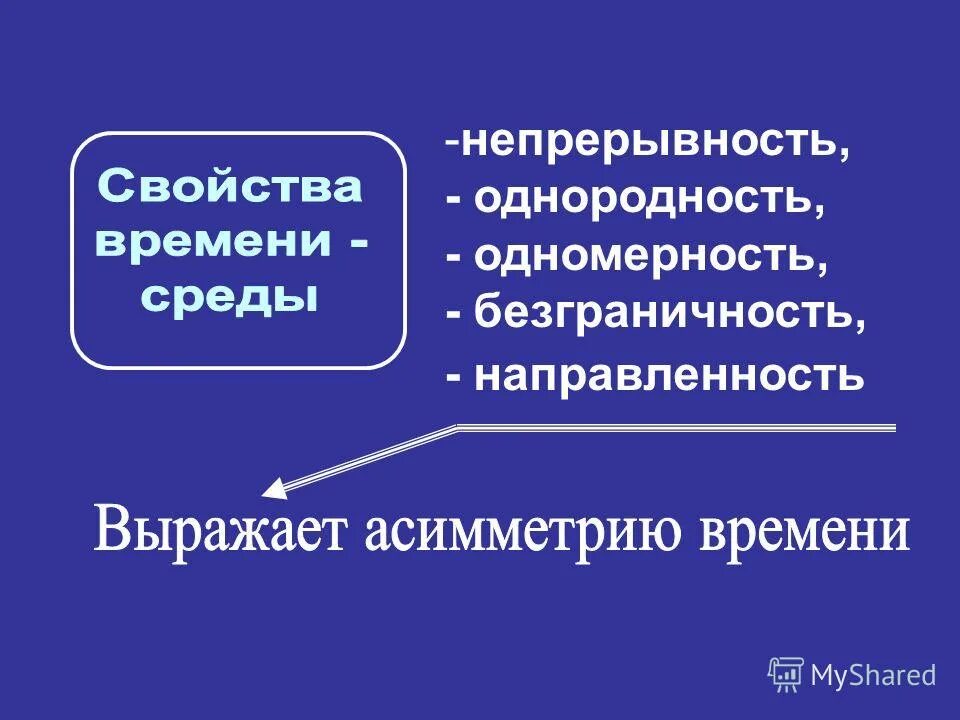 Свойства времени - среды

-непрерывность,
- однородность,
- одномерность,
- безграничность,
- направленность

Выражает асимметрию времени

MyShared